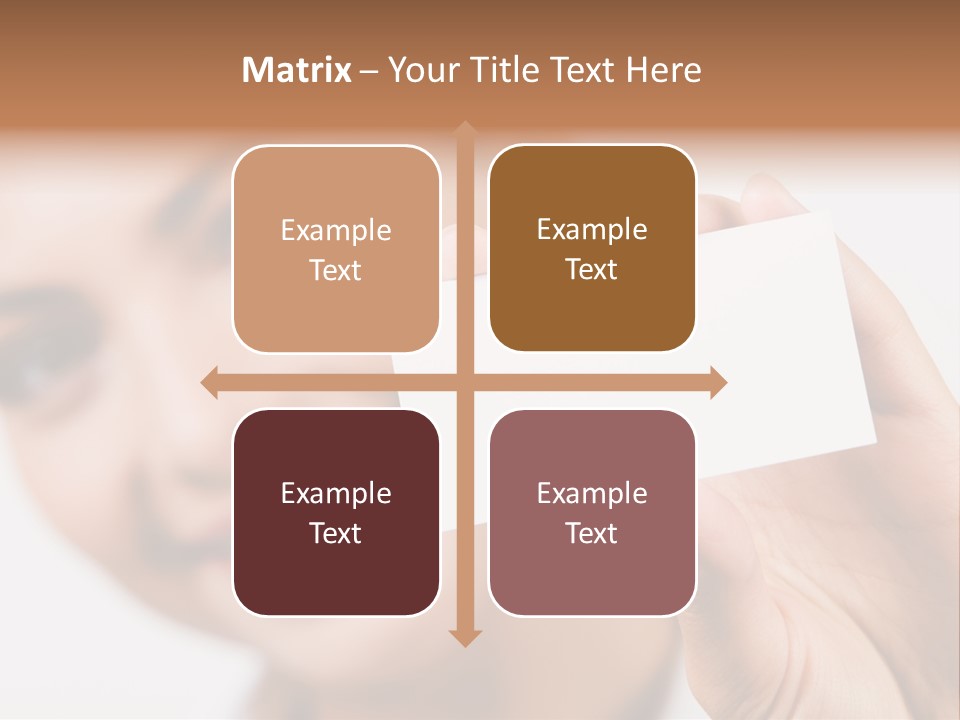 Matrix – Your Title Text Here

Example Text

Example Text

Example Text

Example Text